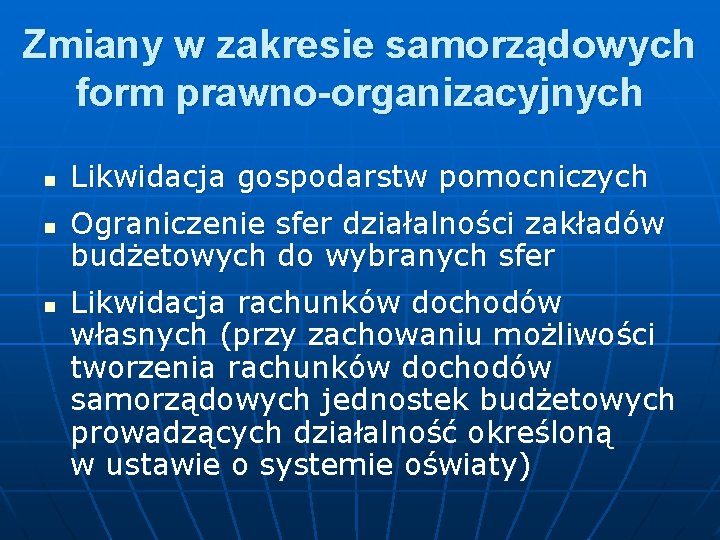 Zmiany w zakresie samorządowych form prawno-organizacyjnych

- Likwidacja gospodarstw pomocniczych
- Ograniczenie sfer działalności zakładów budżetowych do wybranych sfer
- Likwidacja rachunków dochodów własnych (przy zachowaniu możliwości tworzenia rachunków dochodów samorządowych jednostek budżetowych prowadzących działalność określoną w ustawie o systemie oświaty)